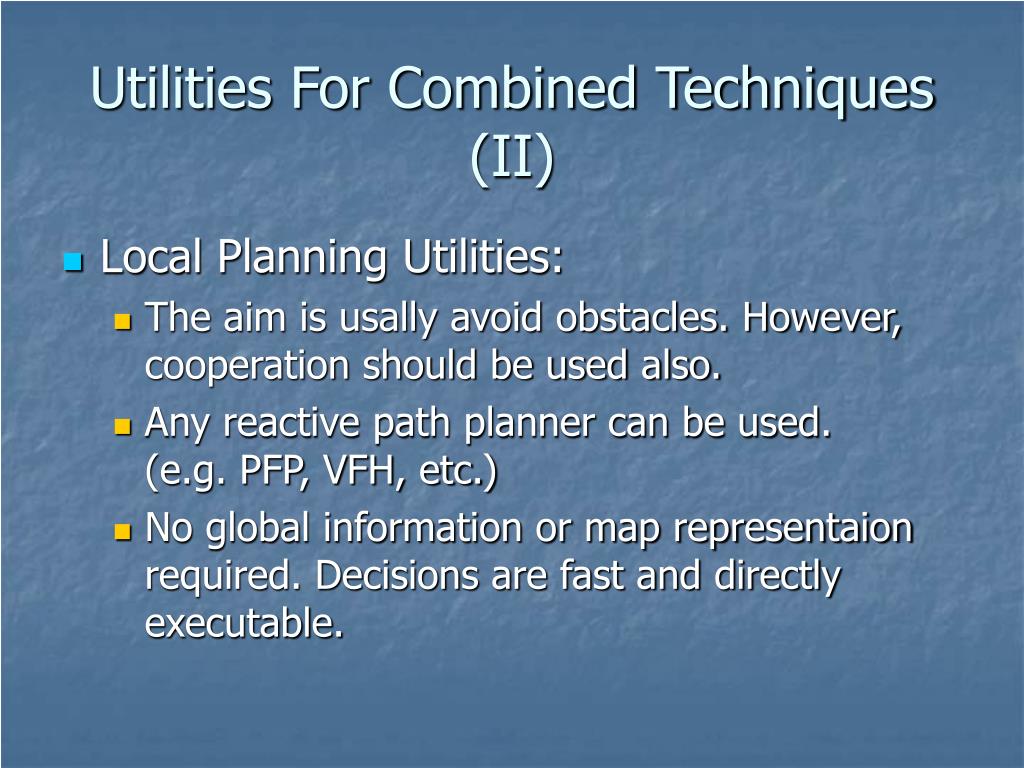 Utilities For Combined Techniques (II)

Local Planning Utilities:

The aim is usally avoid obstacles. However, cooperation should be used also.

Any reactive path planner can be used. (e.g. PFP, VFH, etc.)

No global information or map representaion required. Decisions are fast and directly executable.